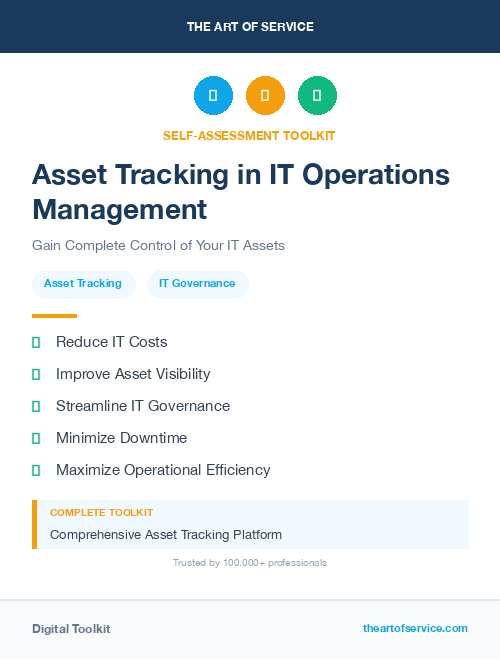 THE ART OF SERVICE

SELF-ASSESSMENT TOOLKIT

Asset Tracking in IT Operations Management

Gain Complete Control of Your IT Assets

Asset Tracking

IT Governance

Reduce IT Costs

Improve Asset Visibility

Streamline IT Governance

Minimize Downtime

Maximize Operational Efficiency

COMPLETE TOOLKIT

Comprehensive Asset Tracking Platform

Trusted by 100,000+ professionals

Digital Toolkit

theartofservice.com